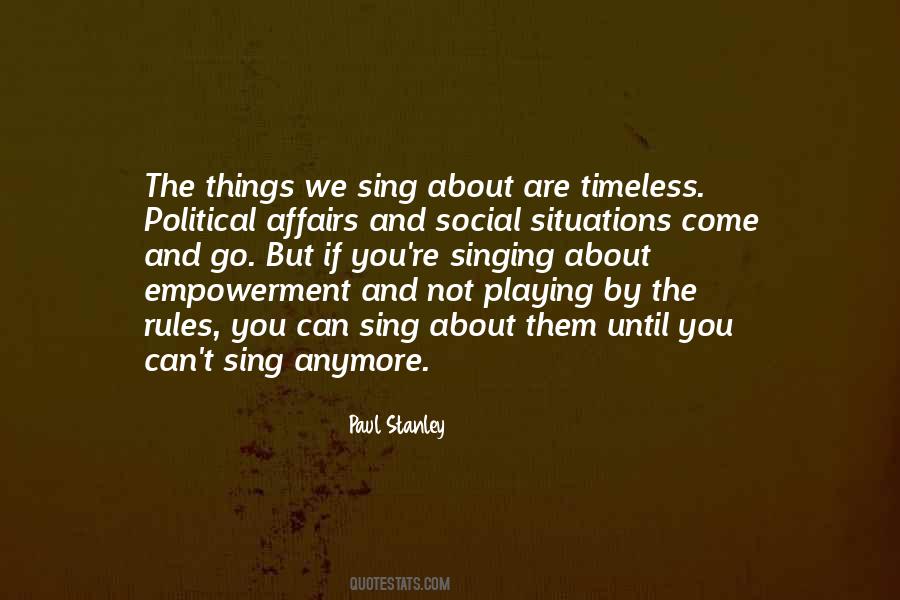 The things we sing about are timeless. Political affairs and social situations come and go. But if you're singing about empowerment and not playing by the rules, you can sing about them until you can't sing anymore.

Paul Stanley

QUOTESTATS.COM